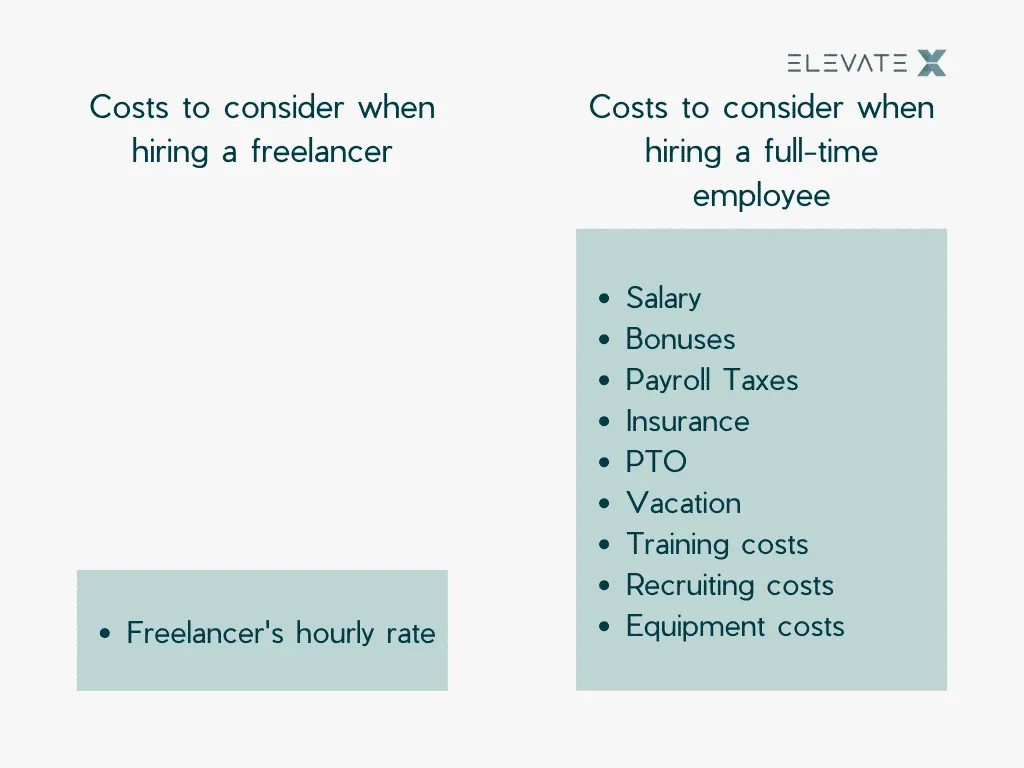 ELEVATE X

Costs to consider when hiring a freelancer

- Freelancer's hourly rate

Costs to consider when hiring a full-time employee

- Salary
- Bonuses
- Payroll Taxes
- Insurance
- PTO
- Vacation
- Training costs
- Recruiting costs
- Equipment costs